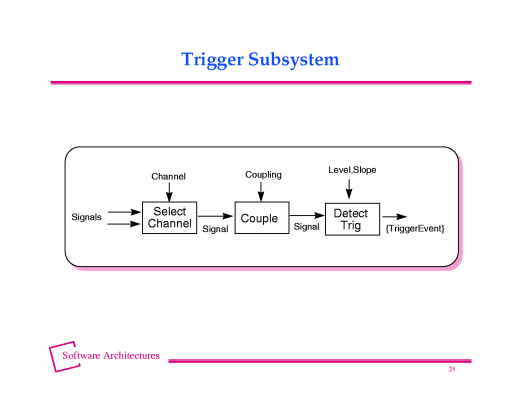 Trigger Subsystem

Channel

Coupling

Level,Slope

Signals

Select Channel

Signal

Couple

Signal

Detect Trig

{TriggerEvent}

Software Architectures

28